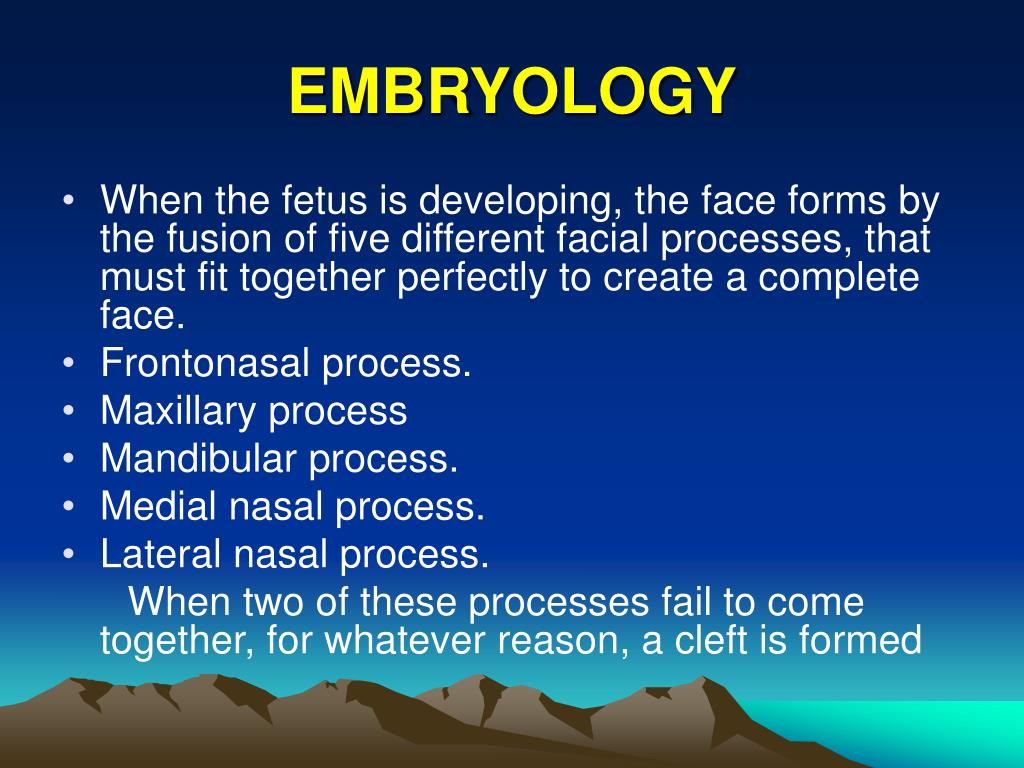 EMBRYOLOGY

• When the fetus is developing, the face forms by the fusion of five different facial processes, that must fit together perfectly to create a complete face.
• Frontonasal process.
• Maxillary process
• Mandibular process.
• Medial nasal process.
• Lateral nasal process.

When two of these processes fail to come together, for whatever reason, a cleft is formed